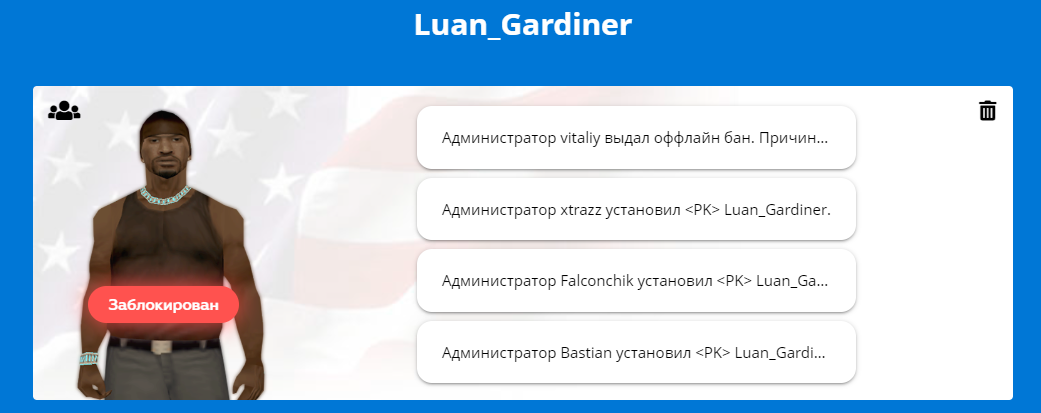 Luan_Gardiner

Заблокирован

Администратор vitaliy выдал оффлайн бан. Причин...

Администратор xtrazz установил <PK> Luan_Gardiner.

Администратор Falconchik установил <PK> Luan_Ga...

Администратор Bastian установил <PK> Luan_Gardi...